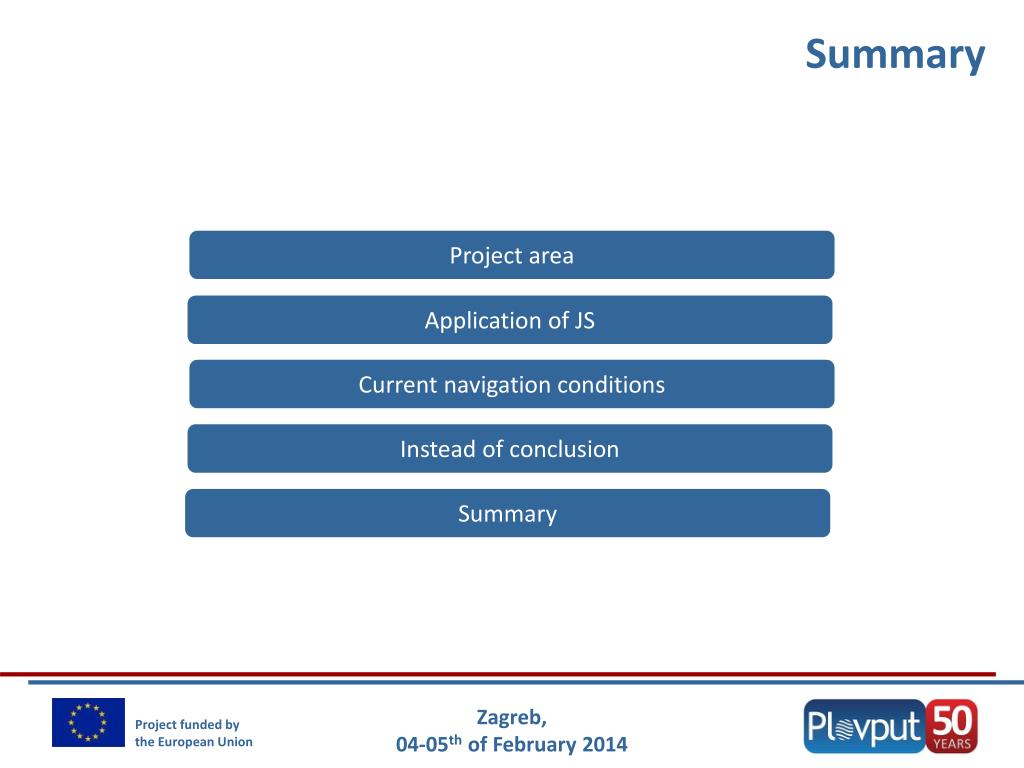 Summary

Project area

Application of JS

Current navigation conditions

Instead of conclusion

Summary

Project funded by the European Union

Zagreb,
04-05$^{th}$ of February 2014

Plovput 50 YEARS